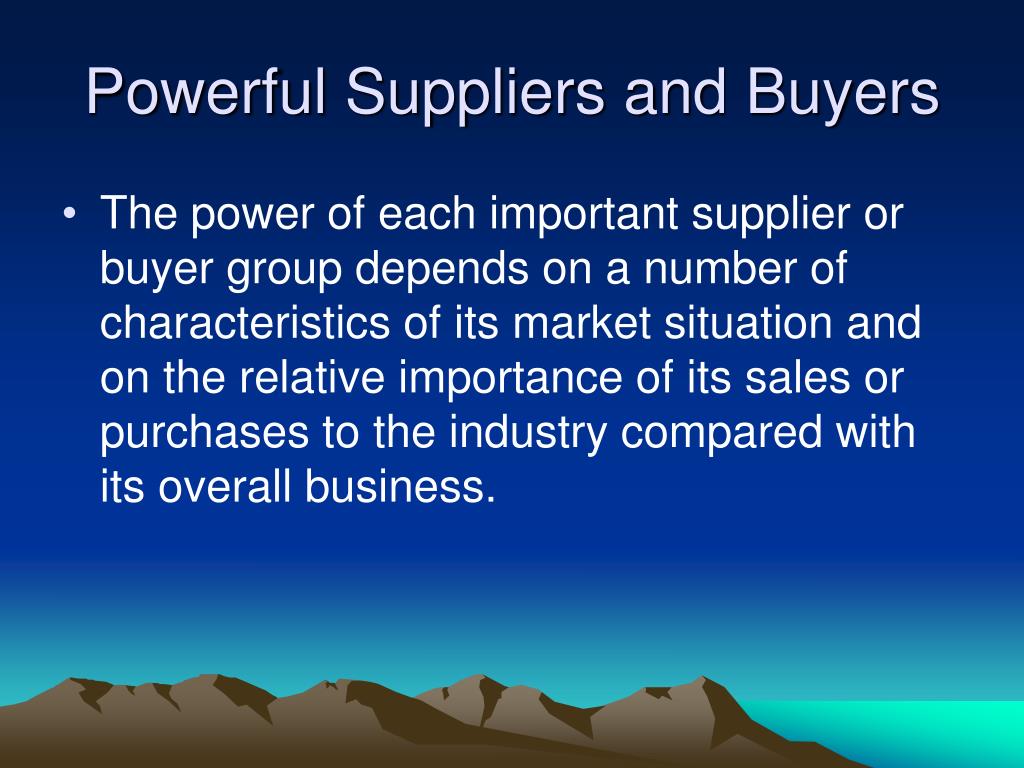 Powerful Suppliers and Buyers

• The power of each important supplier or buyer group depends on a number of characteristics of its market situation and on the relative importance of its sales or purchases to the industry compared with its overall business.